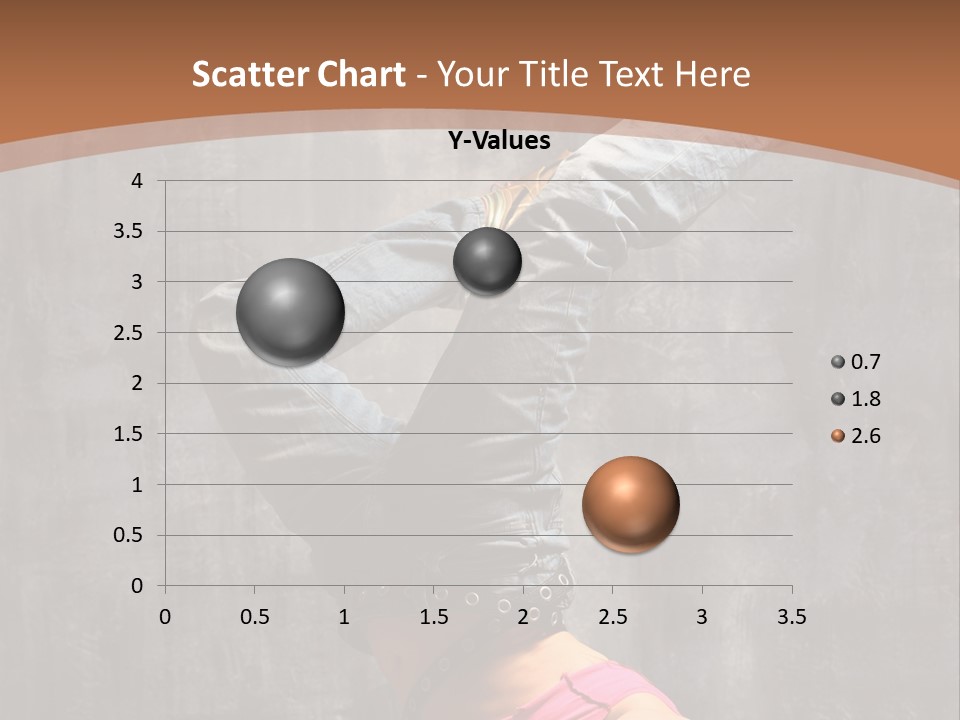 Scatter Chart - Your Title Text Here

Y-Values

4
3.5
3
2.5
2
1.5
1
0.5
0

0 0.5 1 1.5 2 2.5 3 3.5

0.7
1.8
2.6